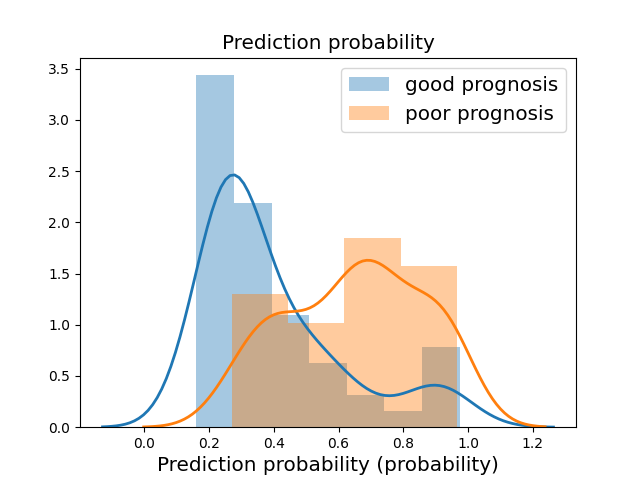 Prediction probability

good prognosis
poor prognosis

3.5
3.0
2.5
2.0
1.5
1.0
0.5
0.0

0.0
0.2
0.4
0.6
0.8
1.0
1.2

Prediction probability (probability)